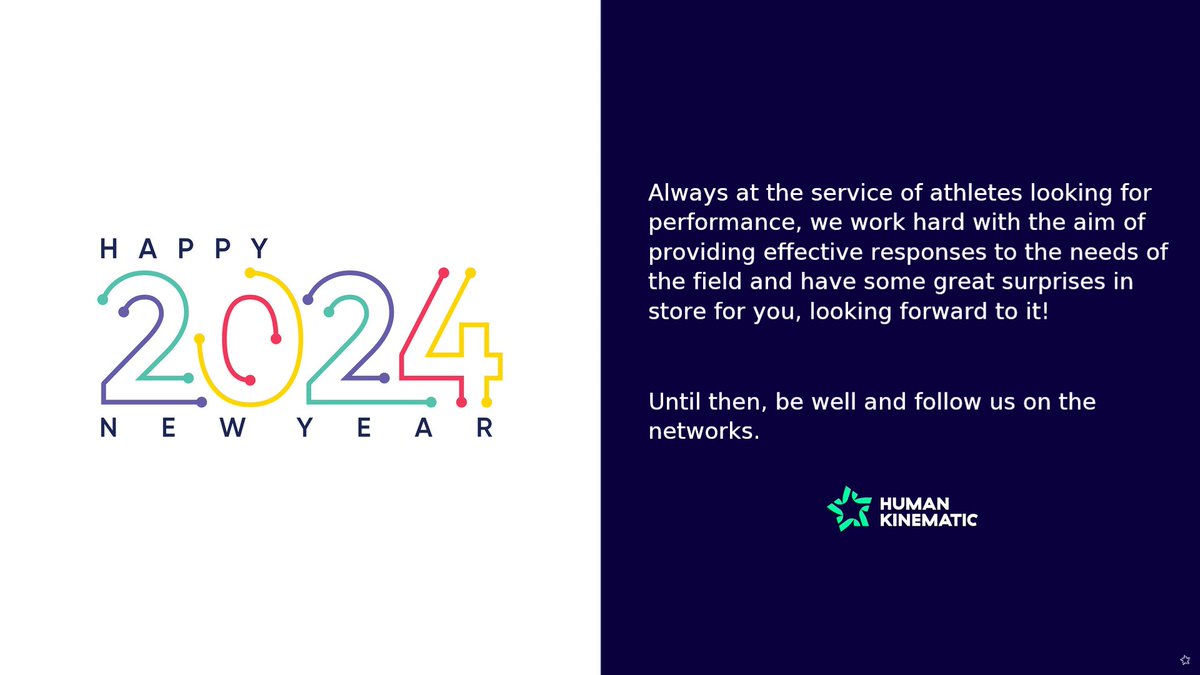 HAPPY
2024
NEW YEAR

Always at the service of athletes looking for performance, we work hard with the aim of providing effective responses to the needs of the field and have some great surprises in store for you, looking forward to it!

Until then, be well and follow us on the networks.

HUMAN
KINEMATIC